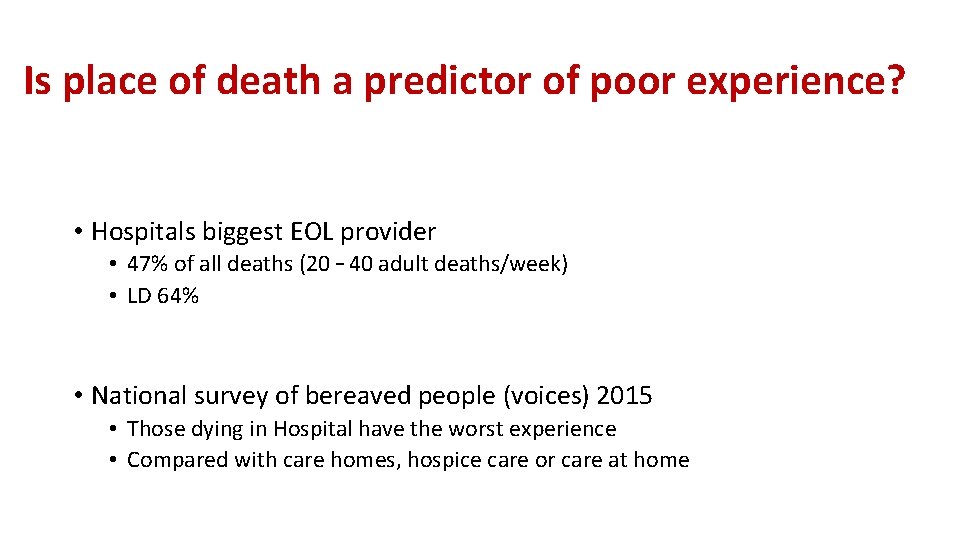 Is place of death a predictor of poor experience?

• Hospitals biggest EOL provider
  • 47% of all deaths (20 – 40 adult deaths/week)
  • LD 64%

• National survey of bereaved people (voices) 2015
  • Those dying in Hospital have the worst experience
  • Compared with care homes, hospice care or care at home